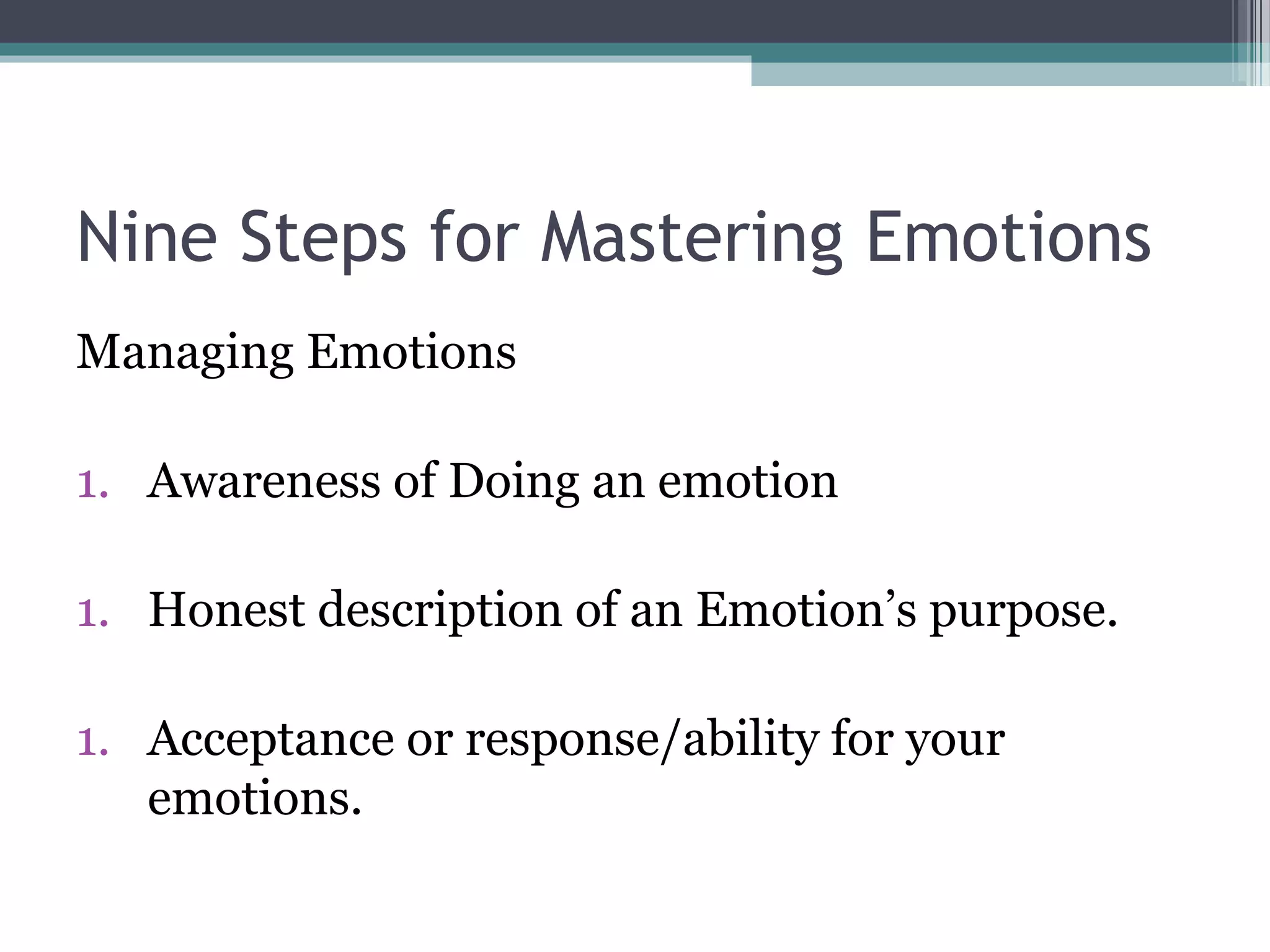 Nine Steps for Mastering Emotions

Managing Emotions

1. Awareness of Doing an emotion

1. Honest description of an Emotion’s purpose.

1. Acceptance or response/ability for your emotions.